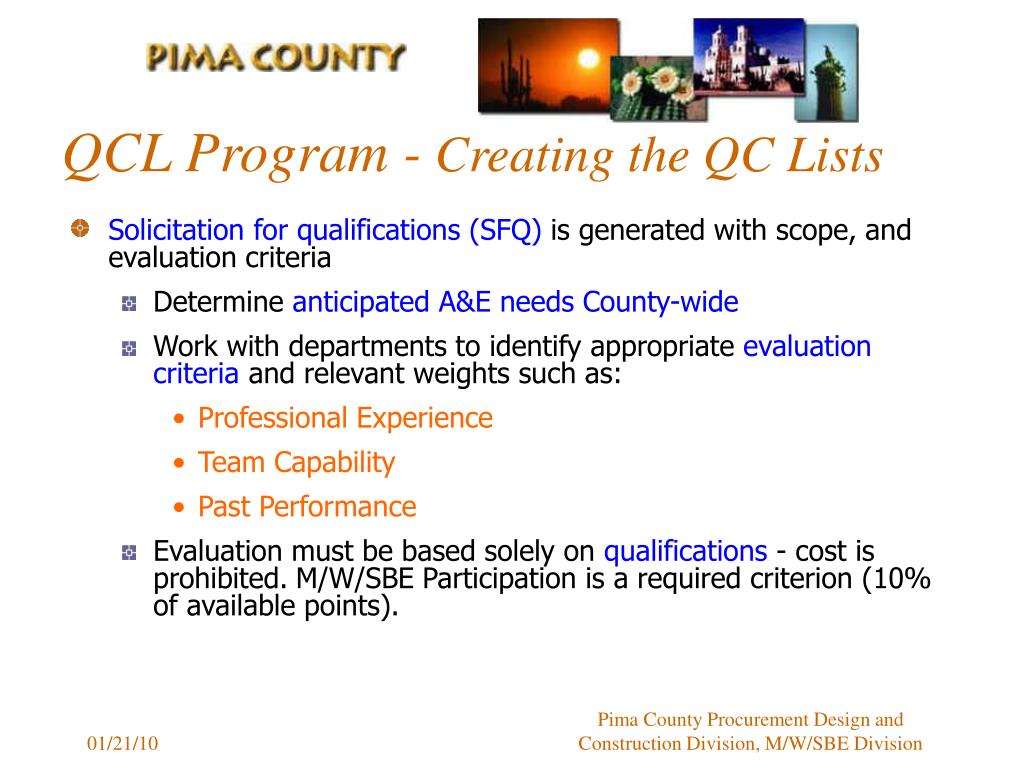 PIMA COUNTY

QCL Program - Creating the QC Lists

Solicitation for qualifications (SFQ) is generated with scope, and evaluation criteria

Determine anticipated A&E needs County-wide

Work with departments to identify appropriate evaluation criteria and relevant weights such as:

• Professional Experience

• Team Capability

• Past Performance

Evaluation must be based solely on qualifications - cost is prohibited. M/W/SBE Participation is a required criterion (10% of available points).

01/21/10

Pima County Procurement Design and Construction Division, M/W/SBE Division